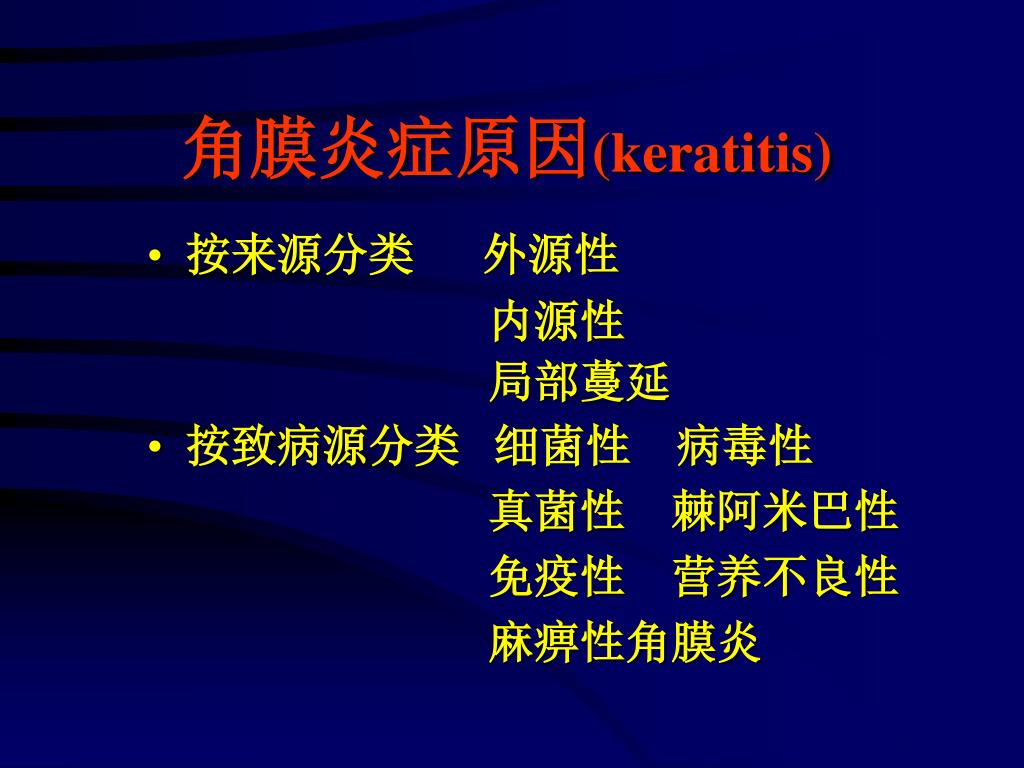 角膜炎症原因(keratitis)

• 按来源分类　外源性
内源性
局部蔓延

• 按致病源分类　细菌性　病毒性
真菌性　棘阿米巴性
免疫性　营养不良性
麻痹性角膜炎